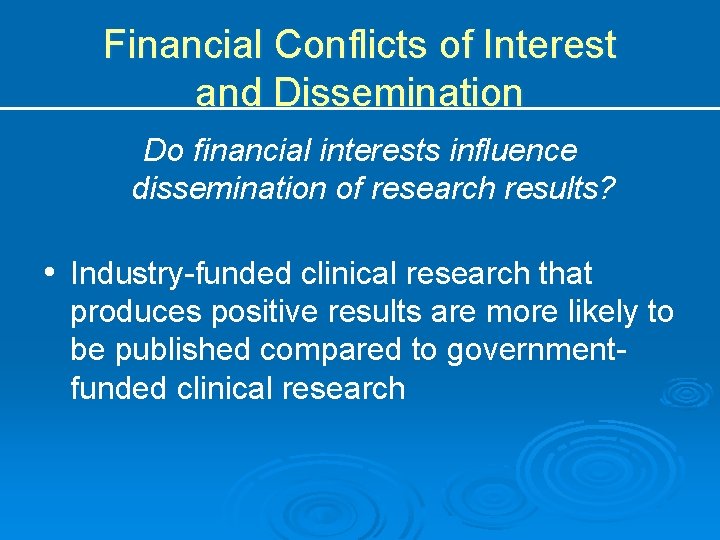 Financial Conflicts of Interest and Dissemination

Do financial interests influence dissemination of research results?

• Industry-funded clinical research that produces positive results are more likely to be published compared to government-funded clinical research